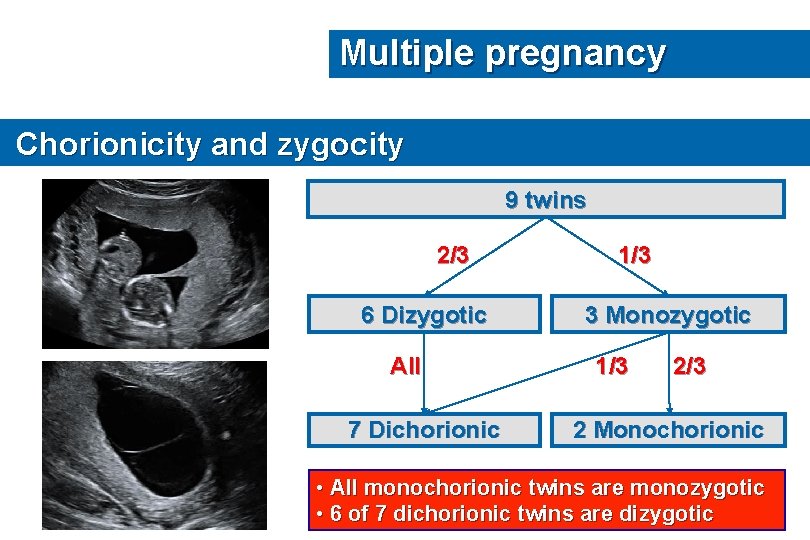 Multiple pregnancy

Chorionicity and zygocity

9 twins

2/3

1/3

6 Dizygotic

3 Monozygotic

All

1/3

2/3

7 Dichorionic

2 Monochorionic

• All monochorionic twins are monozygotic
• 6 of 7 dichorionic twins are dizygotic